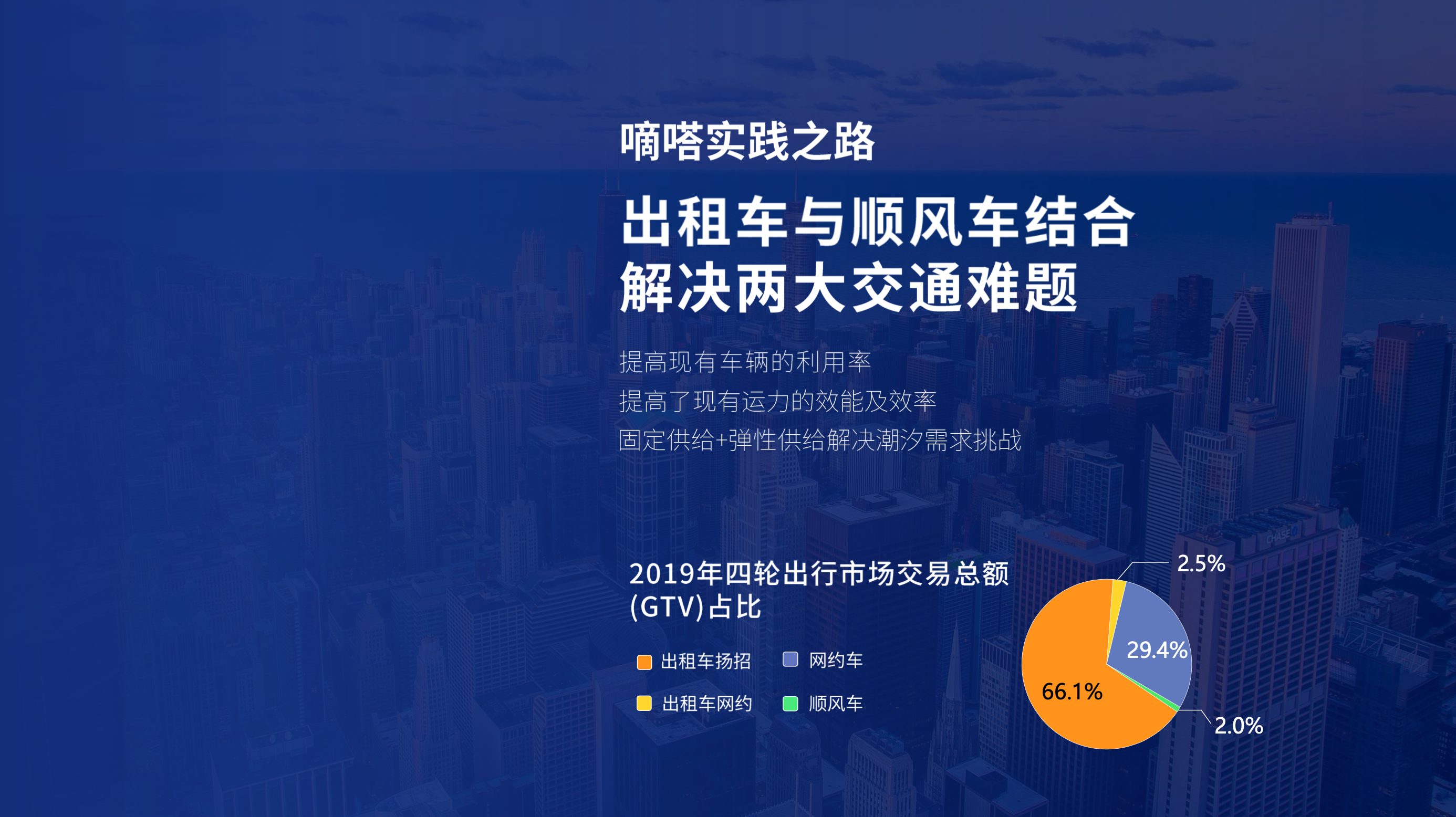 嘀嗒实践之路

出租车与顺风车结合
解决两大交通难题

提高现有车辆的利用率
提高了现有运力的效能及效率
固定供给+弹性供给解决潮汐需求挑战

2019年四轮出行市场交易总额(GTV)占比

出租车扬招
网约车
出租车网约
顺风车

2.5%
29.4%
66.1%
2.0%